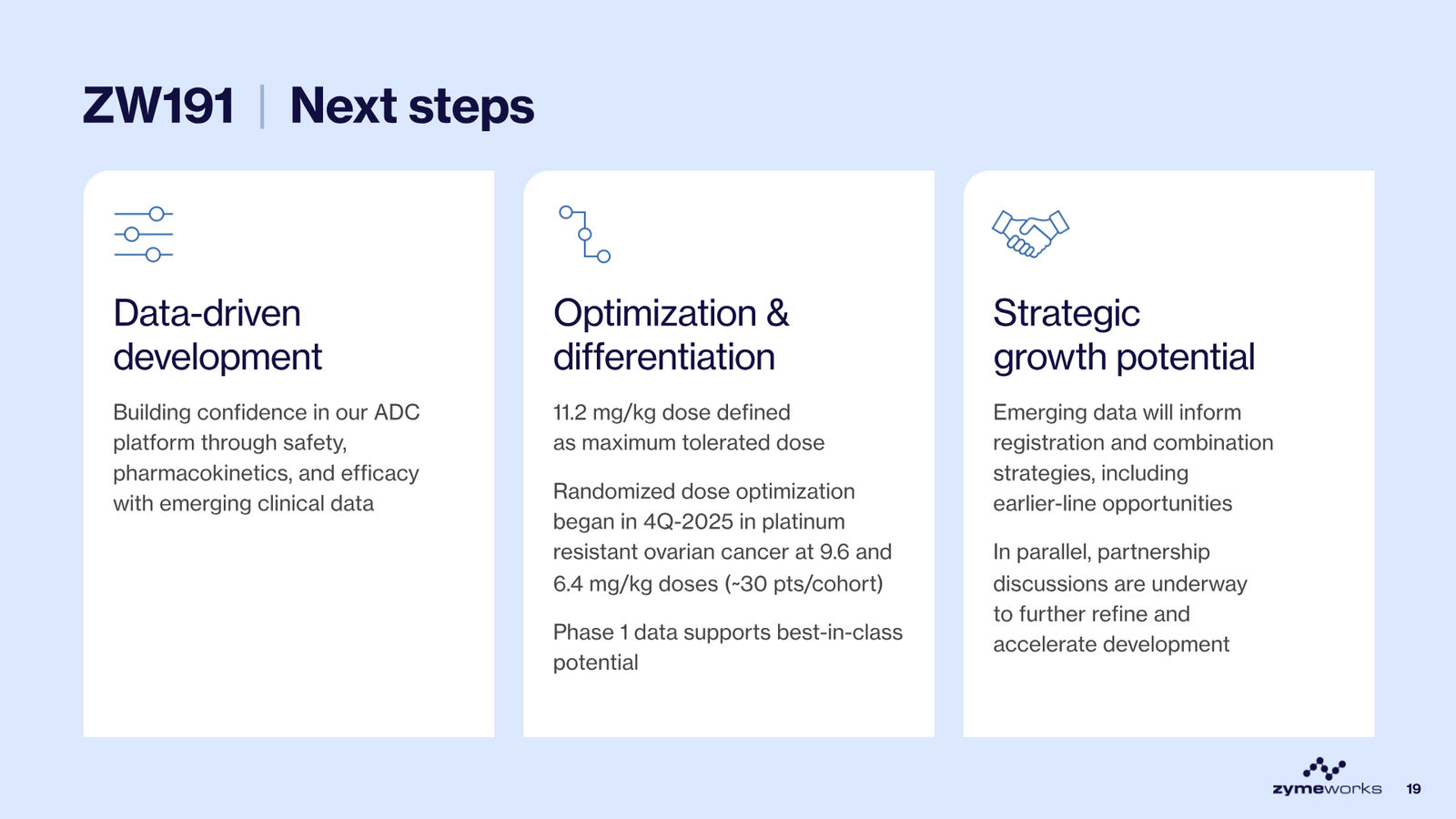 ZW191 | Next steps

Data-driven development

Building confidence in our ADC platform through safety, pharmacokinetics, and efficacy with emerging clinical data

Optimization & differentiation

11.2 mg/kg dose defined as maximum tolerated dose

Randomized dose optimization began in 4Q-2025 in platinum resistant ovarian cancer at 9.6 and 6.4 mg/kg doses (~30 pts/cohort)

Phase 1 data supports best-in-class potential

Strategic growth potential

Emerging data will inform registration and combination strategies, including earlier-line opportunities

In parallel, partnership discussions are underway to further refine and accelerate development

zymeworks 19